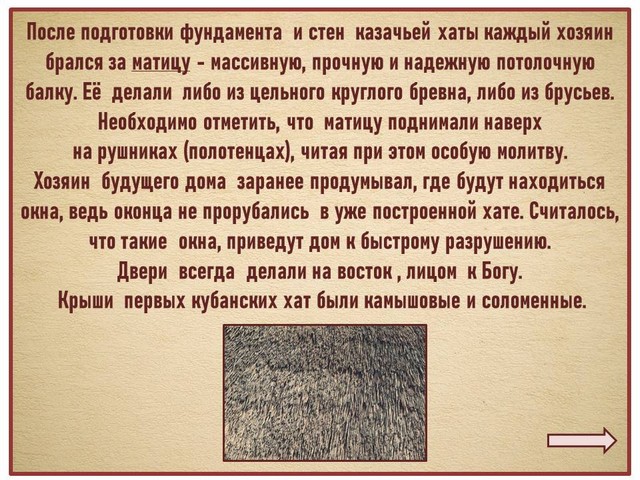 После подготовки фундамента и стен казачьей хаты каждый хозяин брался за матицу - массивную, прочную и надежную потолочную балку. Её делали либо из цельного круглого бревна, либо из брусьев. Необходимо отметить, что матицу поднимали наверх на рушниках (полотенцах), читая при этом особую молитву. Хозяин будущего дома заранее продумывал, где будут находиться окна, ведь оконца не прорубались в уже построенной хате. Считалось, что такие окна, приведут дом к быстрому разрушению. Двери всегда делали на восток , лицом к Богу. Крыши первых кубанских хат были камышовые и соломенные.